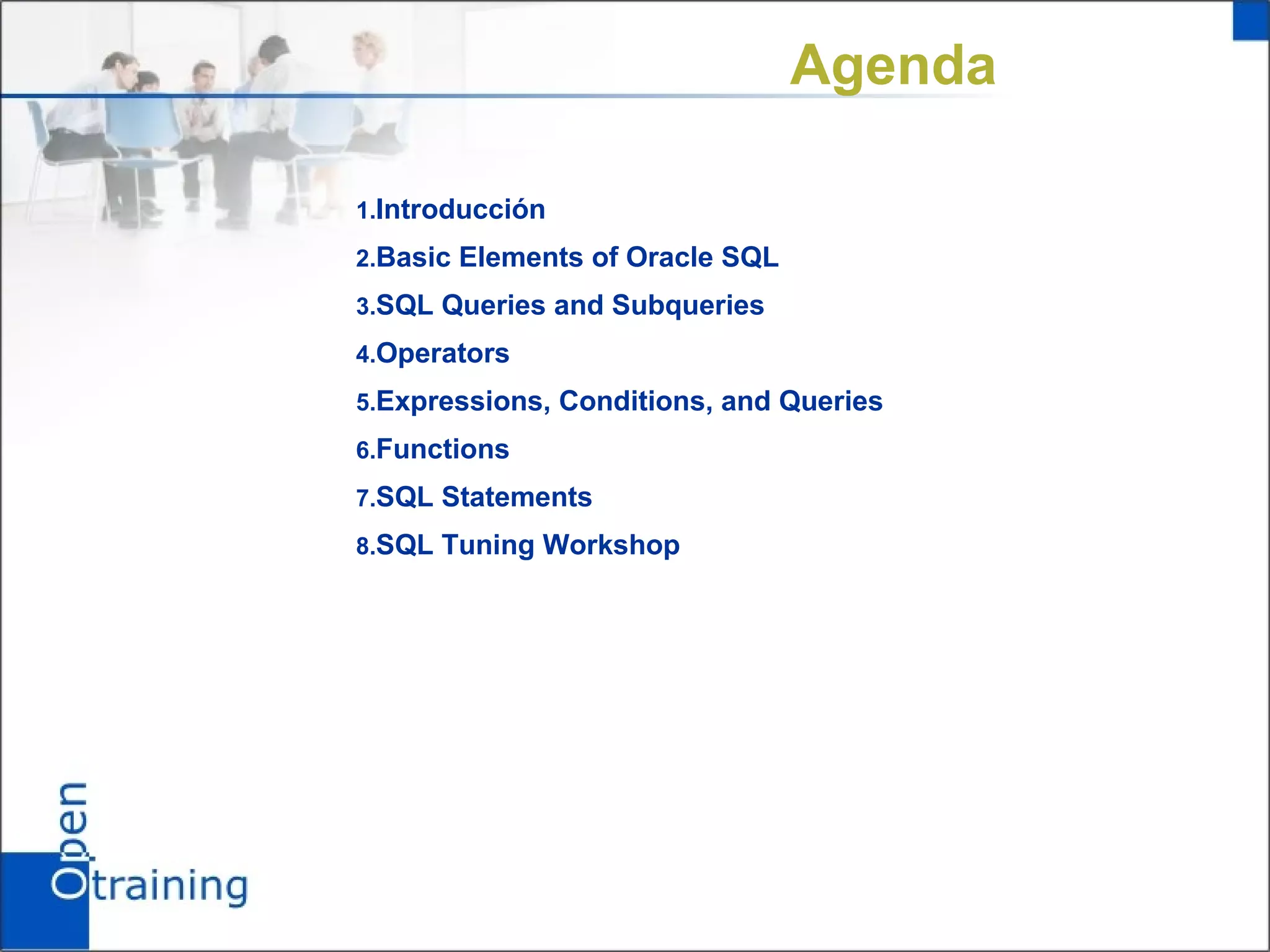 Agenda

1.Introducción
2.Basic Elements of Oracle SQL
3.SQL Queries and Subqueries
4.Operators
5.Expressions, Conditions, and Queries
6.Functions
7.SQL Statements
8.SQL Tuning Workshop

Open training